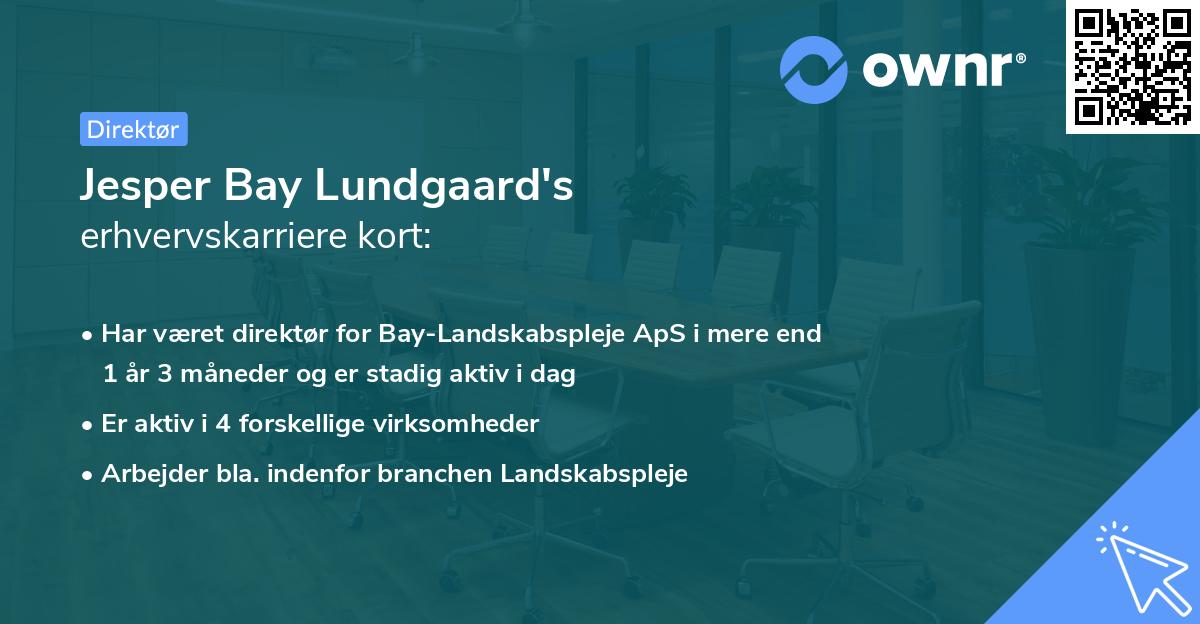 ownr®

Direktør

Jesper Bay Lundgaard's
erhvervskarriere kort:

• Har været direktør for Bay-Landskabspleje ApS i mere end 1 år 3 måneder og er stadig aktiv i dag

• Er aktiv i 4 forskellige virksomheder

• Arbejder bla. indenfor branchen Landskabspleje